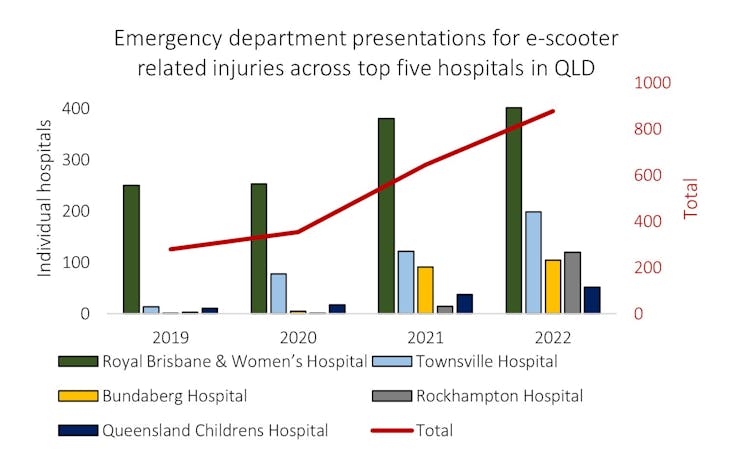 Emergency department presentations for e-scooter related injuries across top five hospitals in QLD

Individual hospitals

400
300
200
100
0

1000
800
600
400
200
0

Total

2019
2020
2021
2022

Royal Brisbane & Women's Hospital
Townsville Hospital
Bundaberg Hospital
Rockhampton Hospital
Queensland Childrens Hospital
Total